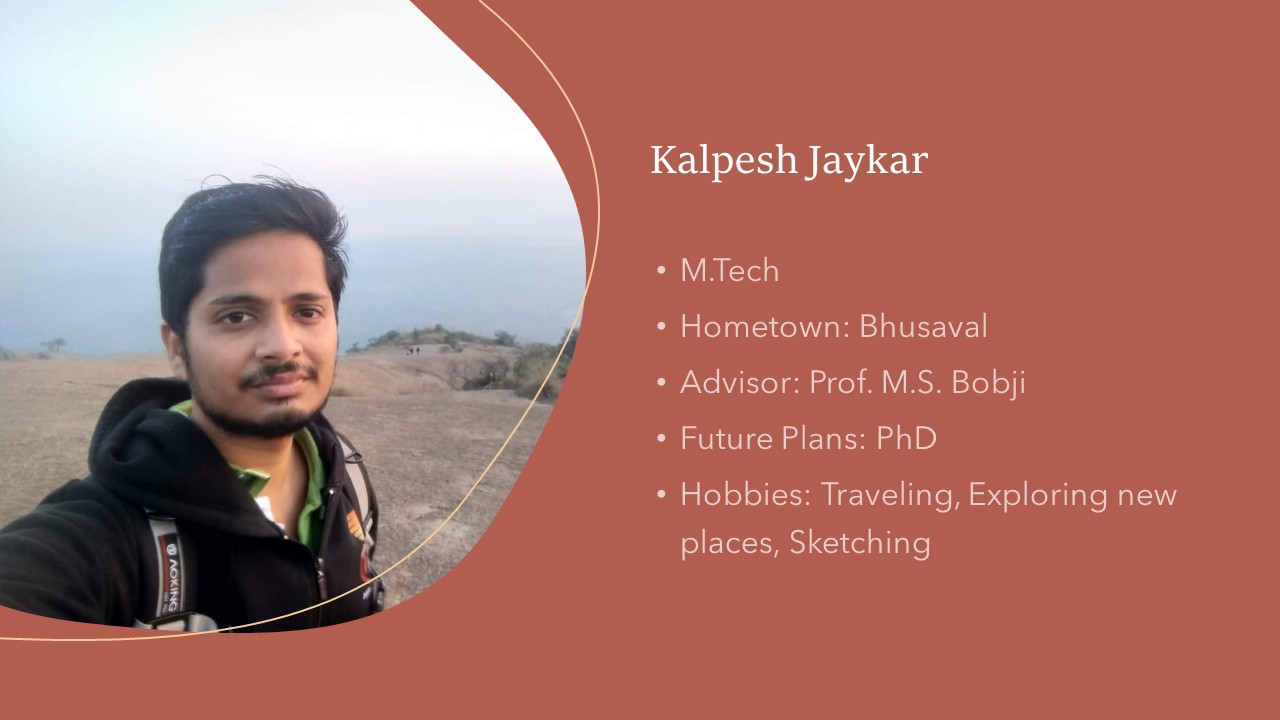 Kalpesh Jaykar

• M.Tech
• Hometown: Bhusaval
• Advisor: Prof. M.S. Bobji
• Future Plans: PhD
• Hobbies: Traveling, Exploring new places, Sketching

AOKING